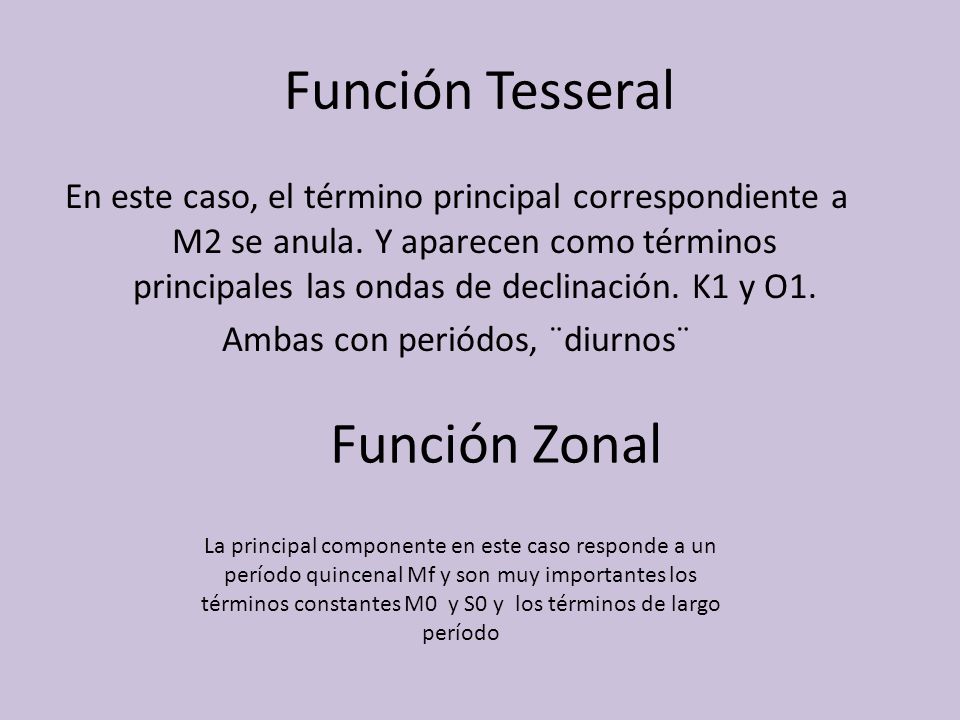 Función Tesseral

En este caso, el término principal correspondiente a M2 se anula. Y aparecen como términos principales las ondas de declinación. K1 y O1. Ambas con periódos, ¨diurnos¨

Función Zonal

La principal componente en este caso responde a un período quincenal Mf y son muy importantes los términos constantes M0 y S0 y los términos de largo período